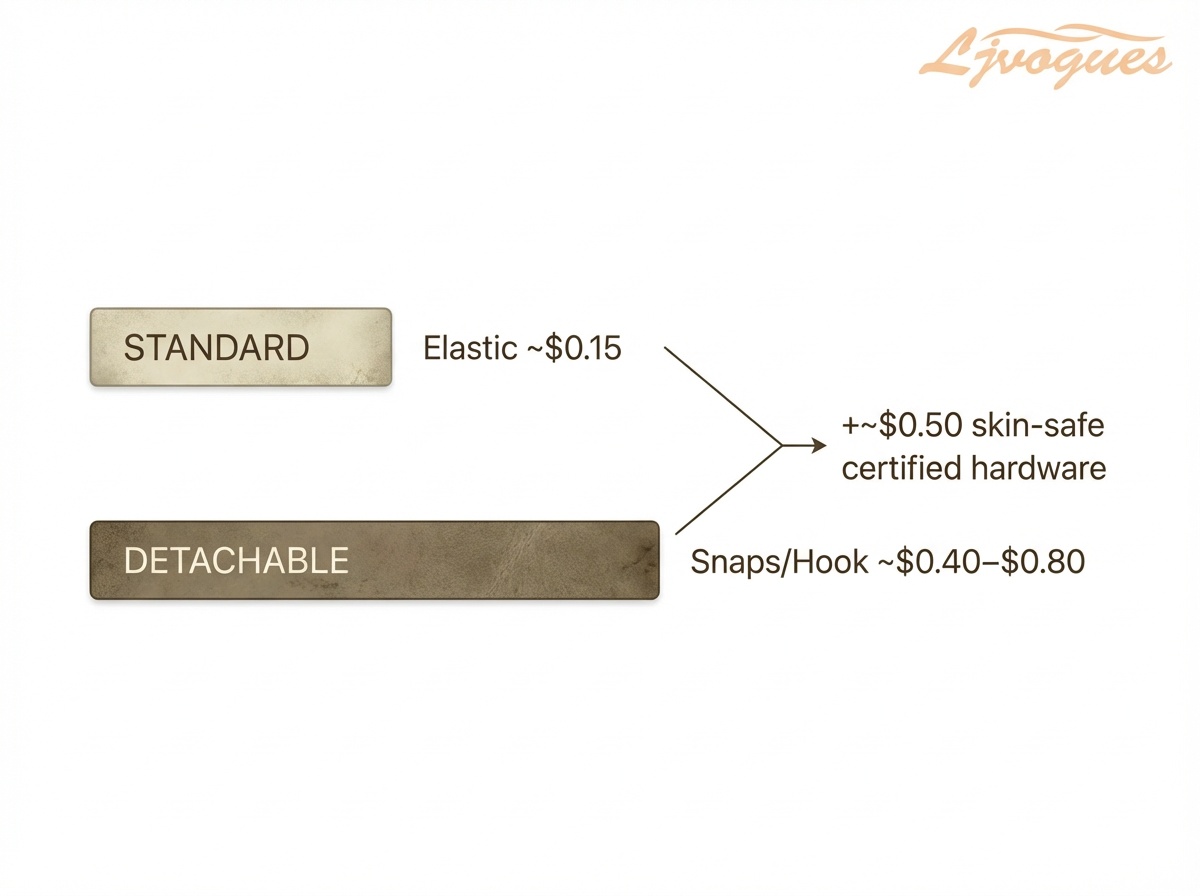 Ljvogues

STANDARD

Elastic ~\$0.15

+~\$0.50 skin-safe certified hardware

DETACHABLE

Snaps/Hook ~\$0.40–\$0.80